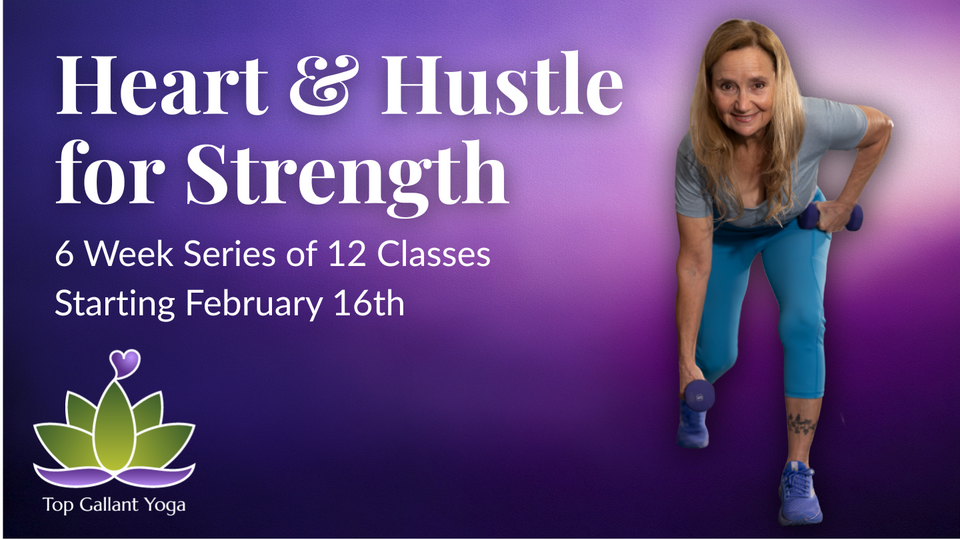 Heart & Hustle for Strength

6 Week Series of 12 Classes
Starting February 16th

Top Gallant Yoga